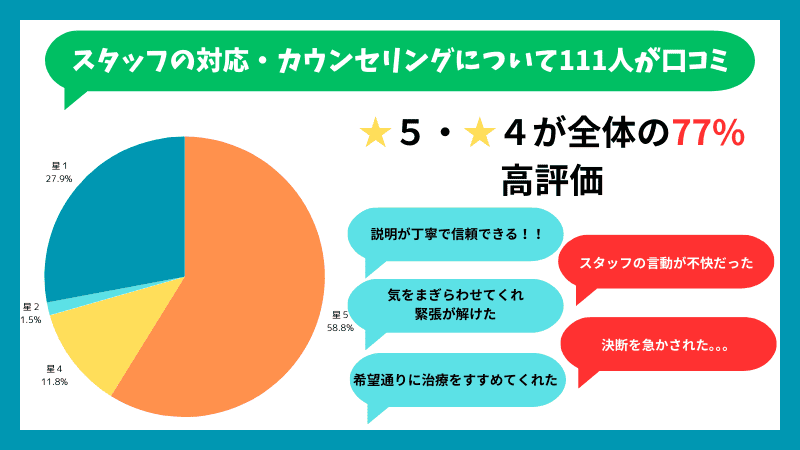 スタッフの対応・カウンセリングについて111人が口コミ

★５・★４が全体の77%
高評価

星１
27.9%

星２
1.5%

星４
11.8%

星５
58.8%

説明が丁寧で信頼できる！！

気をまぎらわせてくれ
緊張が解けた

希望通りに治療をすすめてくれた

スタッフの言動が不快だった

決断を急かされた。。。